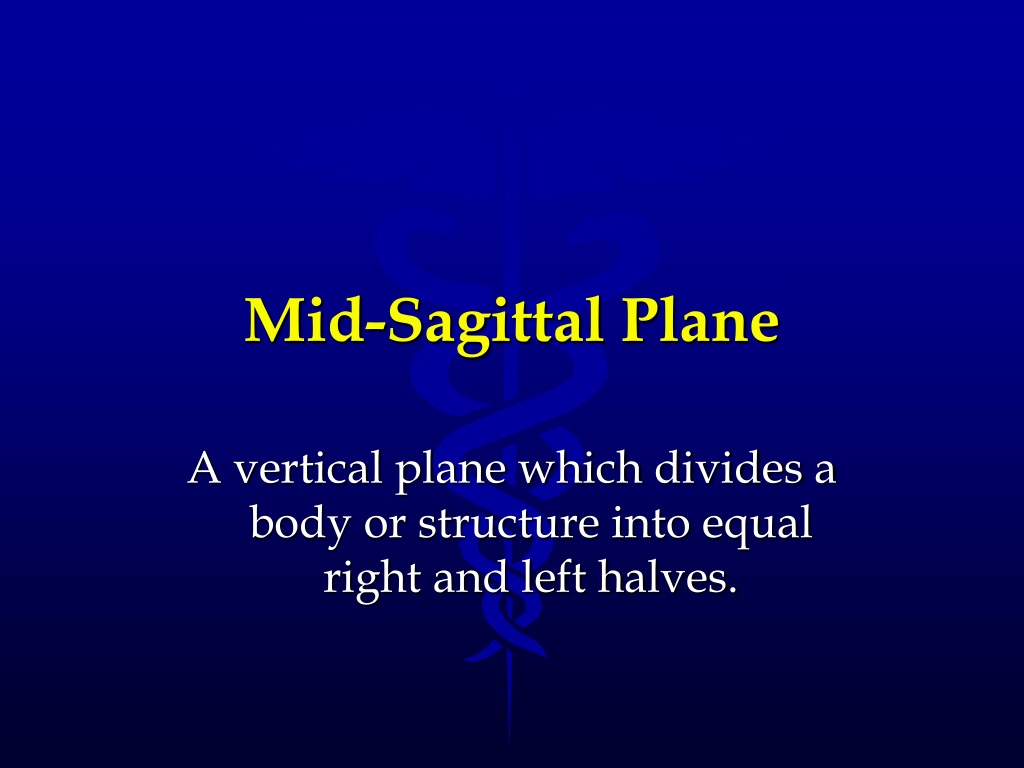 Mid-Sagittal Plane

A vertical plane which divides a body or structure into equal right and left halves.